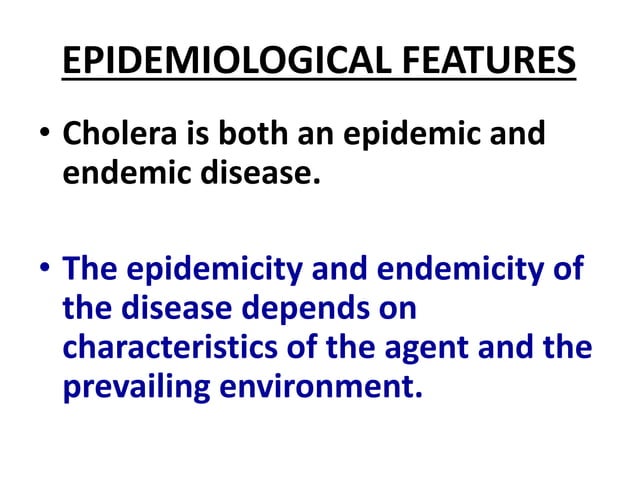 EPIDEMIOLOGICAL FEATURES

• Cholera is both an epidemic and endemic disease.

• The epidemicity and endemicity of the disease depends on characteristics of the agent and the prevailing environment.